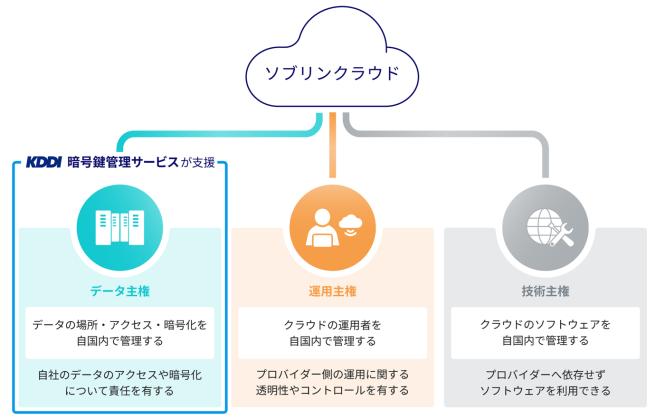 ソブリンクラウド

KDDI 暗号鍵管理サービスが支援

データ主権

データの場所・アクセス・暗号化を自国内で管理する

自社のデータのアクセスや暗号化について責任を有する

運用主権

クラウドの運用者を自国内で管理する

プロバイダー側の運用に関する透明性やコントロールを有する

技術主権

クラウドのソフトウェアを自国内で管理する

プロバイダーへ依存せずソフトウェアを利用できる